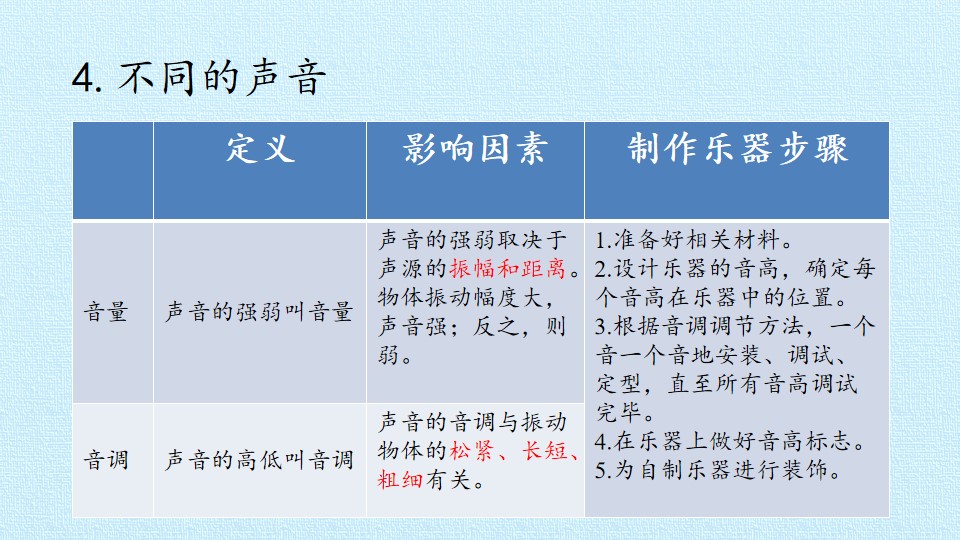 4. 不同的声音

|  | 定义 | 影响因素 | 制作乐器步骤 |
|---|---|---|---|
| 音量 | 声音的强弱叫音量 | 声音的强弱取决于声源的振幅和距离。物体振动幅度大，声音强；反之，则弱。 | 1.准备好相关材料。 2.设计乐器的音高，确定每个音高在乐器中的位置。 3.根据音调调节方法，一个音一个音地安装、调试、定型，直至所有音高调试完毕。 4.在乐器上做好音高标志。 5.为自制乐器进行装饰。 |
| 音调 | 声音的高低叫音调 | 声音的音调与振动物体的松紧、长短、粗细有关。 |  |